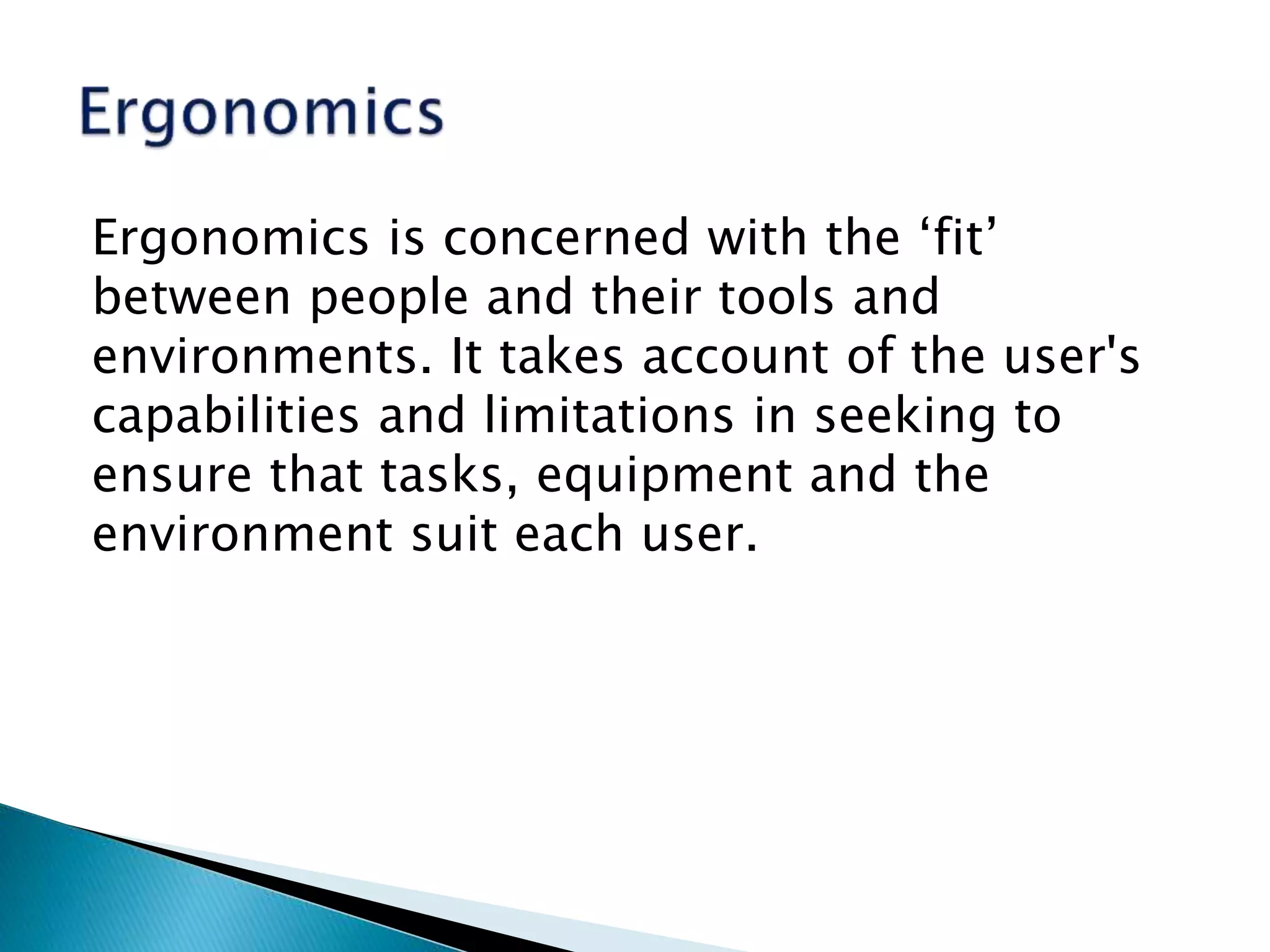 Ergonomics

Ergonomics is concerned with the ‘fit’ between people and their tools and environments. It takes account of the user's capabilities and limitations in seeking to ensure that tasks, equipment and the environment suit each user.